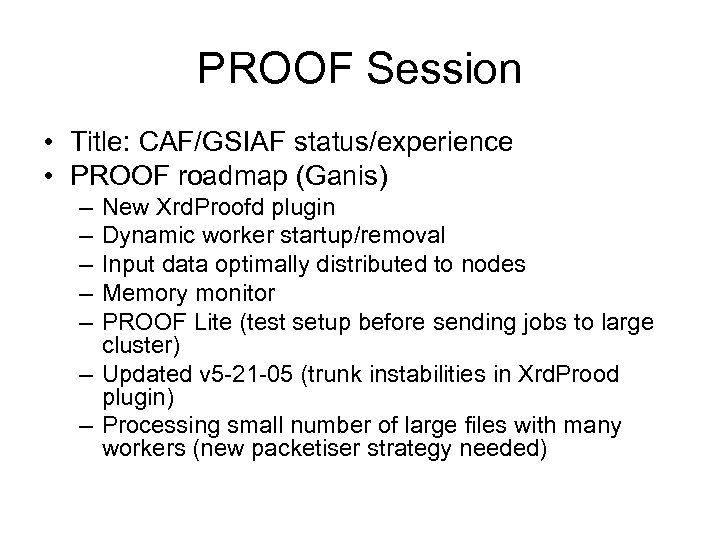 PROOF Session

• Title: CAF/GSIAF status/experience
• PROOF roadmap (Ganis)
  – New XrdProofd plugin
  – Dynamic worker startup/removal
  – Input data optimally distributed to nodes
  – Memory monitor
  – PROOF Lite (test setup before sending jobs to large cluster)
  – Updated v5-21-05 (trunk instabilities in XrdProod plugin)
  – Processing small number of large files with many workers (new packetiser strategy needed)